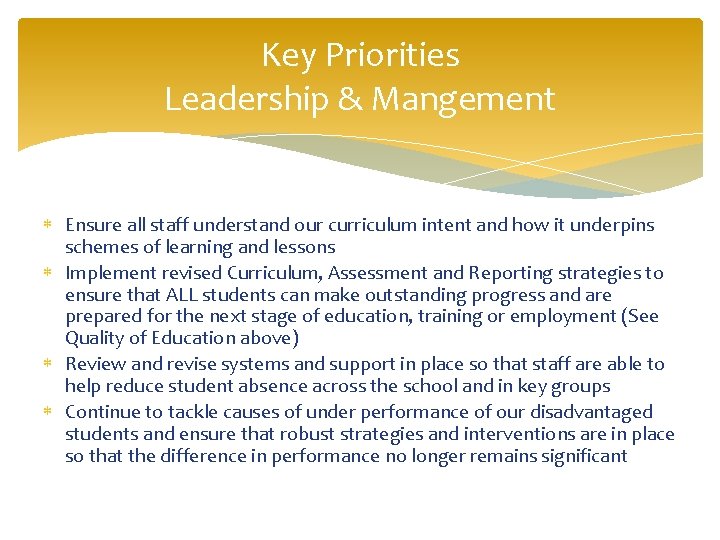 Key Priorities
Leadership & Mangement

* Ensure all staff understand our curriculum intent and how it underpins schemes of learning and lessons
* Implement revised Curriculum, Assessment and Reporting strategies to ensure that ALL students can make outstanding progress and are prepared for the next stage of education, training or employment (See Quality of Education above)
* Review and revise systems and support in place so that staff are able to help reduce student absence across the school and in key groups
* Continue to tackle causes of under performance of our disadvantaged students and ensure that robust strategies and interventions are in place so that the difference in performance no longer remains significant